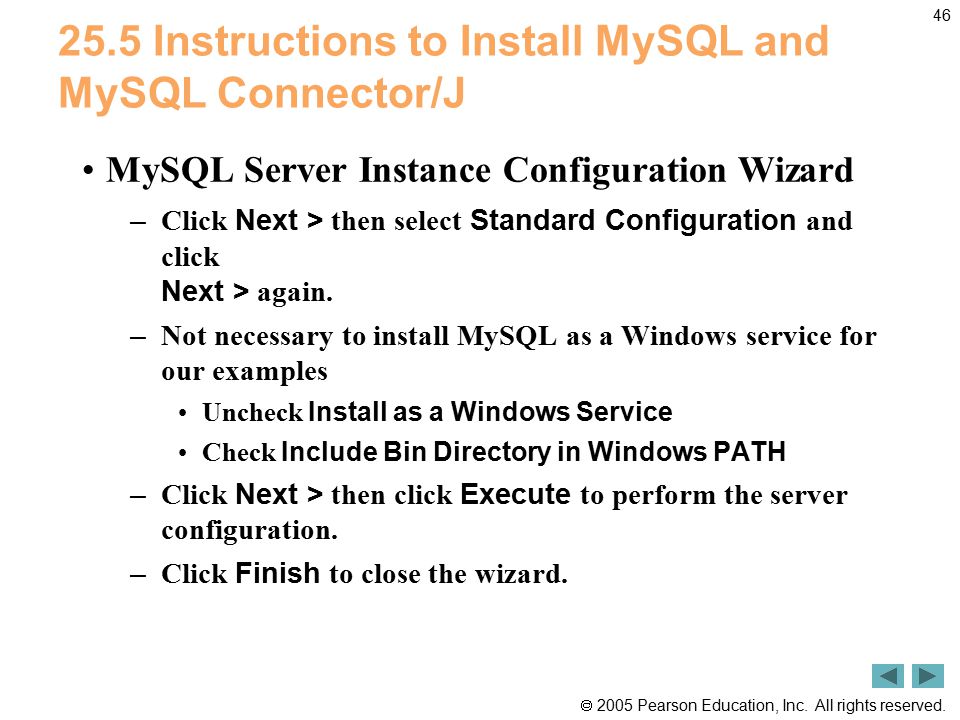 46

25.5 Instructions to Install MySQL and MySQL Connector/J

• MySQL Server Instance Configuration Wizard

– Click Next > then select Standard Configuration and click
Next > again.

– Not necessary to install MySQL as a Windows service for our examples

• Uncheck Install as a Windows Service

• Check Include Bin Directory in Windows PATH

– Click Next > then click Execute to perform the server configuration.

– Click Finish to close the wizard.

© 2005 Pearson Education, Inc. All rights reserved.